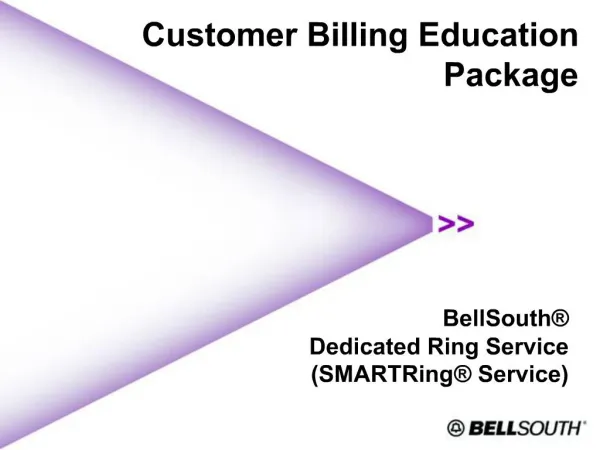 Customer Billing Education Package

>>

BellSouth®
Dedicated Ring Service
(SMARTRing® Service)

BELLSOUTH®